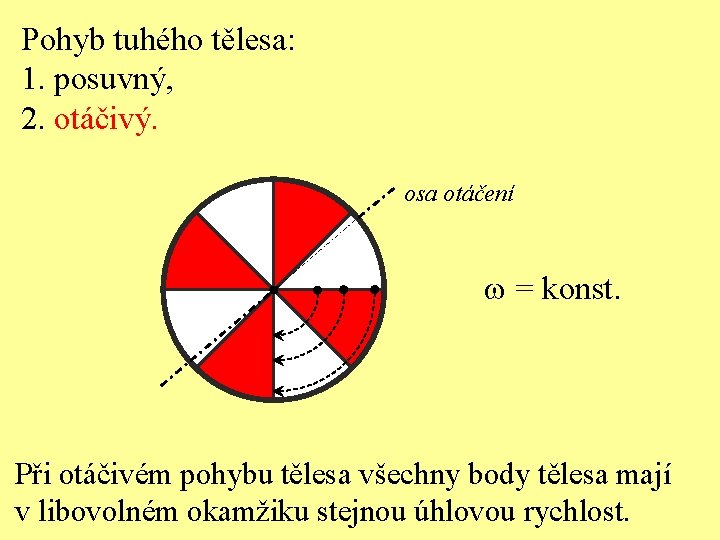 Pohyb tuhého tělesa:
1. posuvný,
2. otáčivý.

osa otáčení

$\omega$ = konst.

Při otáčivém pohybu tělesa všechny body tělesa mají v libovolném okamžiku stejnou úhlovou rychlost.